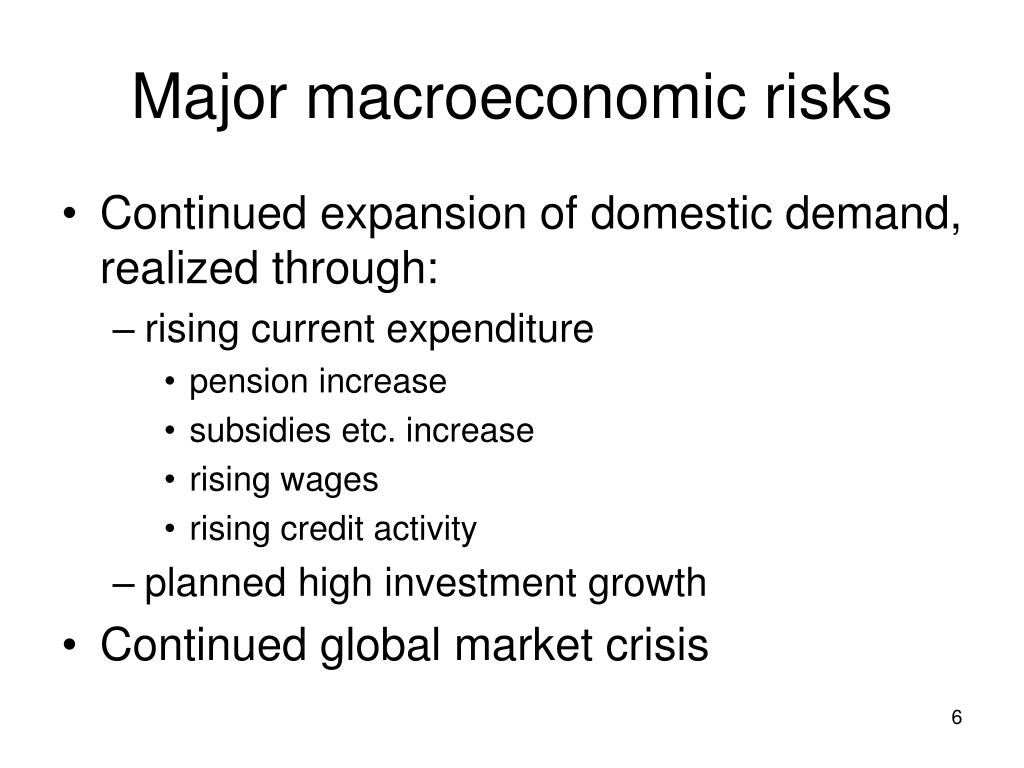 Major macroeconomic risks

• Continued expansion of domestic demand, realized through:
– rising current expenditure
• pension increase
• subsidies etc. increase
• rising wages
• rising credit activity
– planned high investment growth
• Continued global market crisis

6